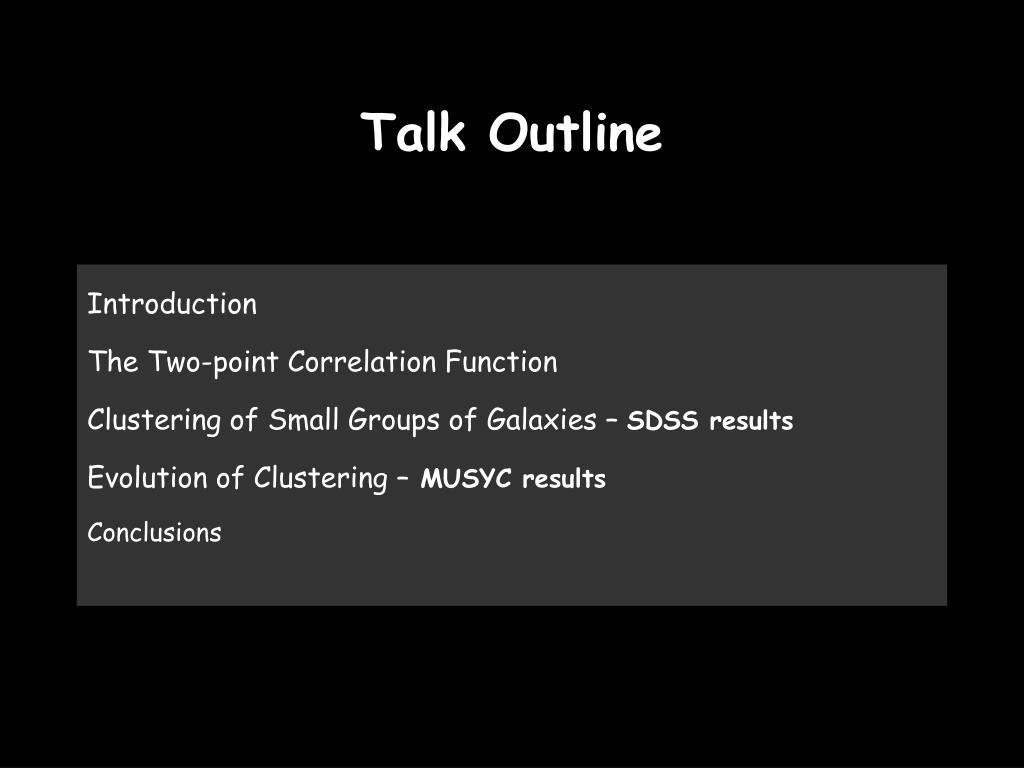 Talk Outline

Introduction

The Two-point Correlation Function

Clustering of Small Groups of Galaxies – SDSS results

Evolution of Clustering – MUSYC results

Conclusions